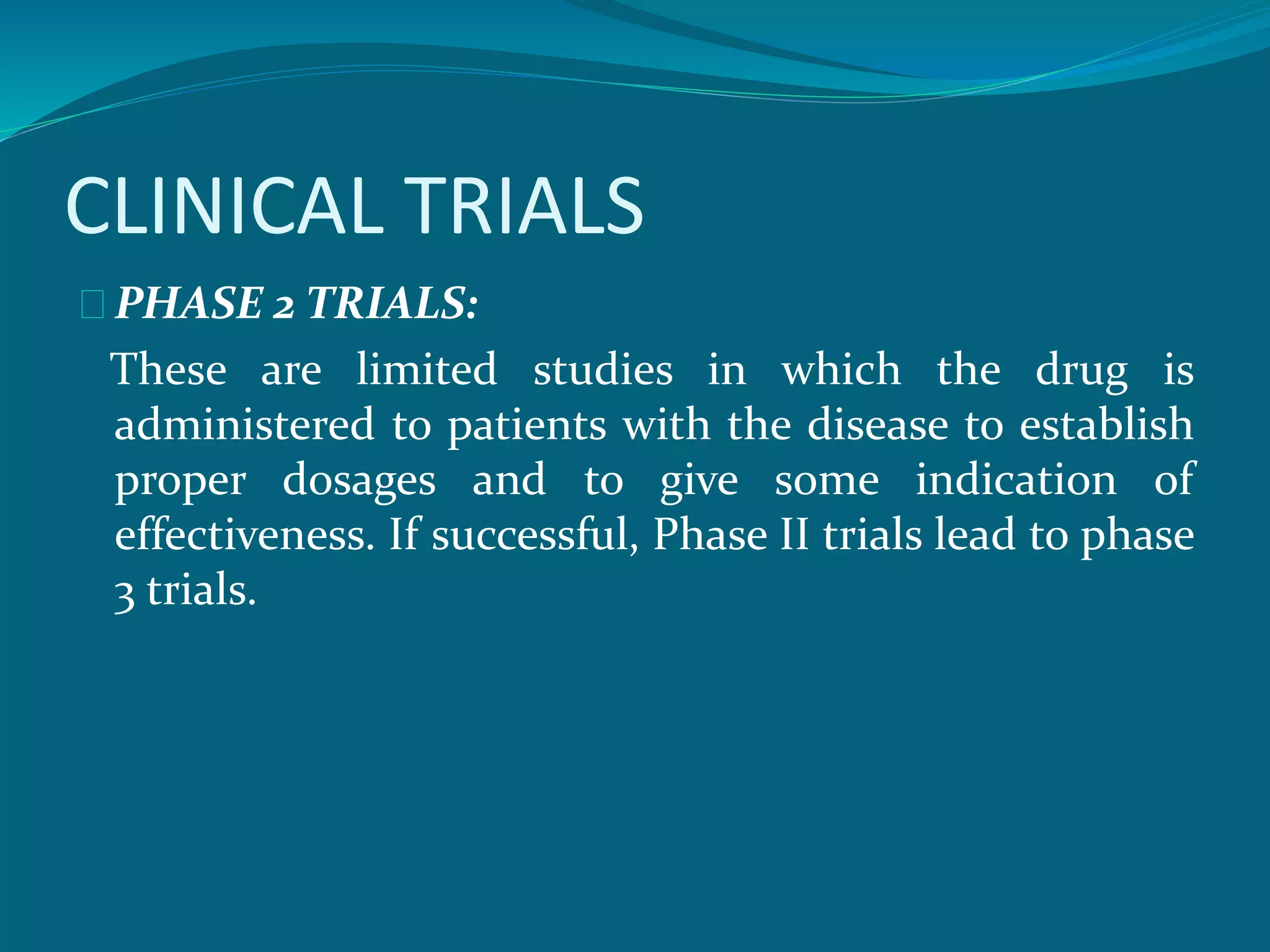 CLINICAL TRIALS

PHASE 2 TRIALS:

These are limited studies in which the drug is administered to patients with the disease to establish proper dosages and to give some indication of effectiveness. If successful, Phase II trials lead to phase 3 trials.